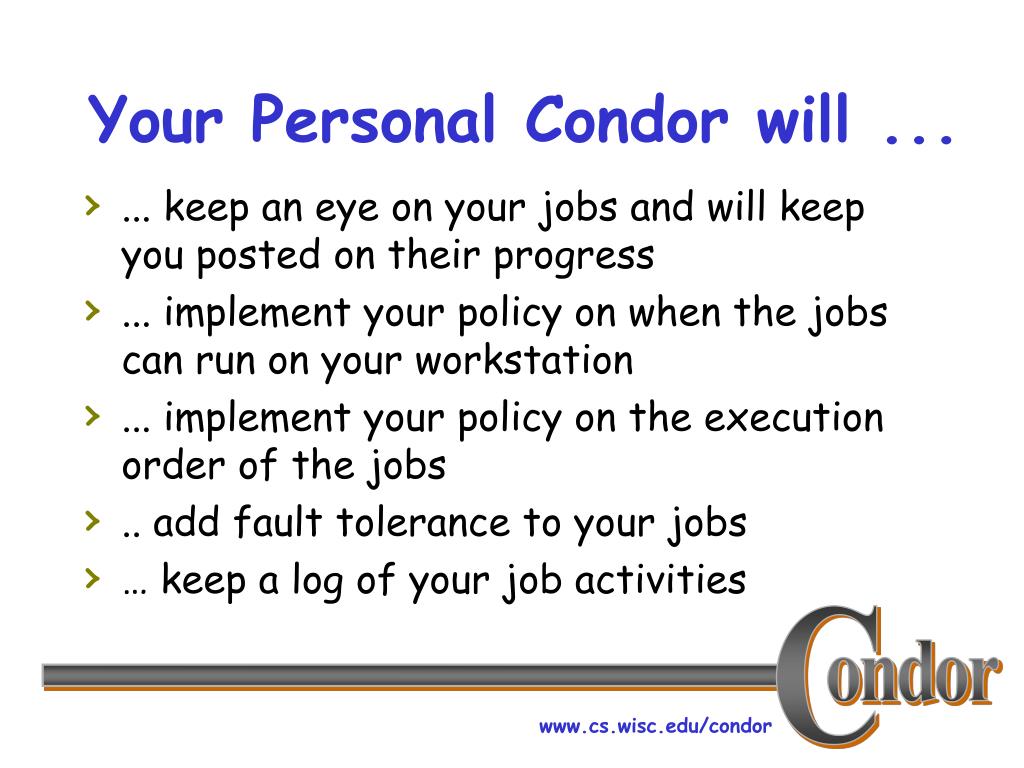 Your Personal Condor will ...

› ... keep an eye on your jobs and will keep you posted on their progress
› ... implement your policy on when the jobs can run on your workstation
› ... implement your policy on the execution order of the jobs
› .. add fault tolerance to your jobs
› … keep a log of your job activities

Condor

www.cs.wisc.edu/condor